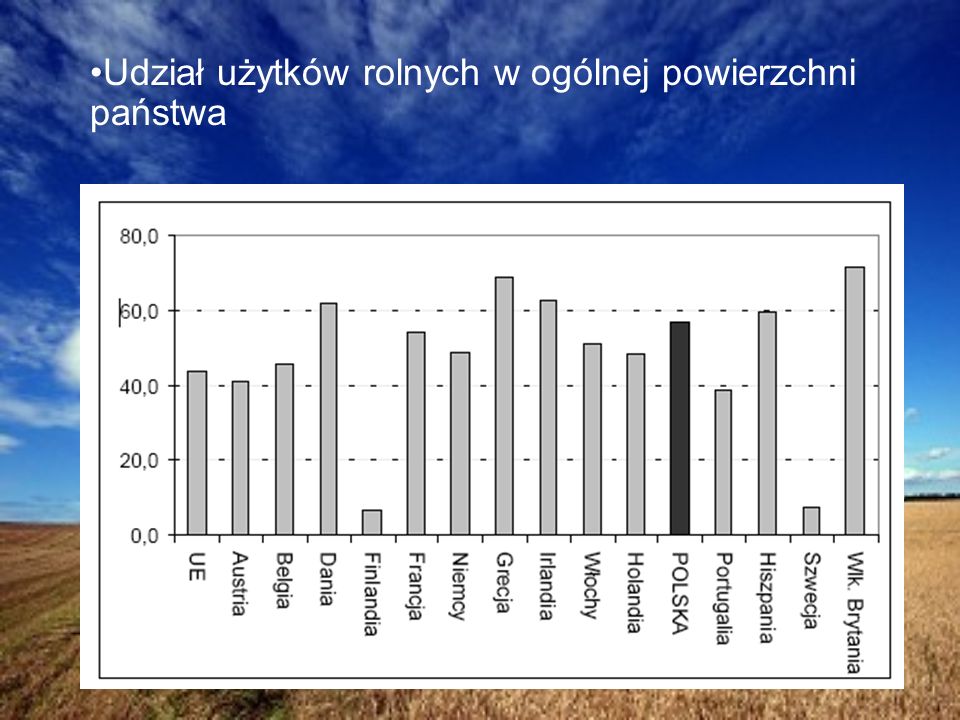 •Udział użytków rolnych w ogólnej powierzchni państwa

80,0
60,0
40,0
20,0
0,0

UE
Austria
Belgia
Dania
Finlandia
Francja
Niemcy
Grecja
Irlandia
Włochy
Holandia
POLSKA
Portugalia
Hiszpania
Szwecja
Wlk. Brytania